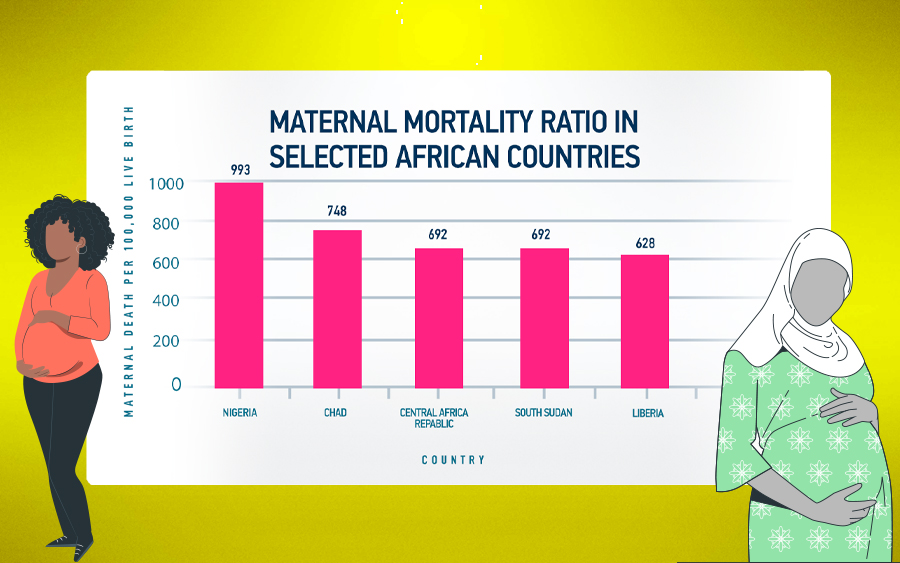 MATERNAL MORTALITY RATIO IN SELECTED AFRICAN COUNTRIES

MATERNAL DEATH PER 100,000 LIVE BIRTH

1000
800
600
400
200
0

993
748
692
692
628

NIGERIA
CHAD
CENTRAL AFRICA REPABLIC
SOUTH SUDAN
LIBERIA

COUNTRY